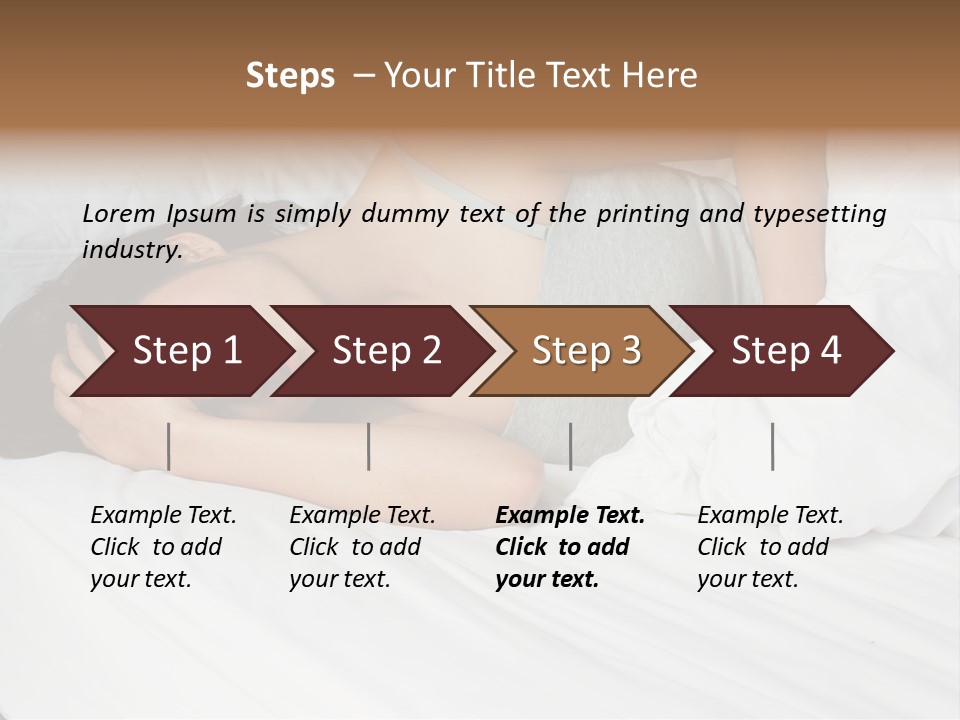 Steps – Your Title Text Here

Lorem Ipsum is simply dummy text of the printing and typesetting industry.

Step 1

Step 2

Step 3

Step 4

Example Text. Click to add your text.

Example Text. Click to add your text.

Example Text. Click to add your text.

Example Text. Click to add your text.